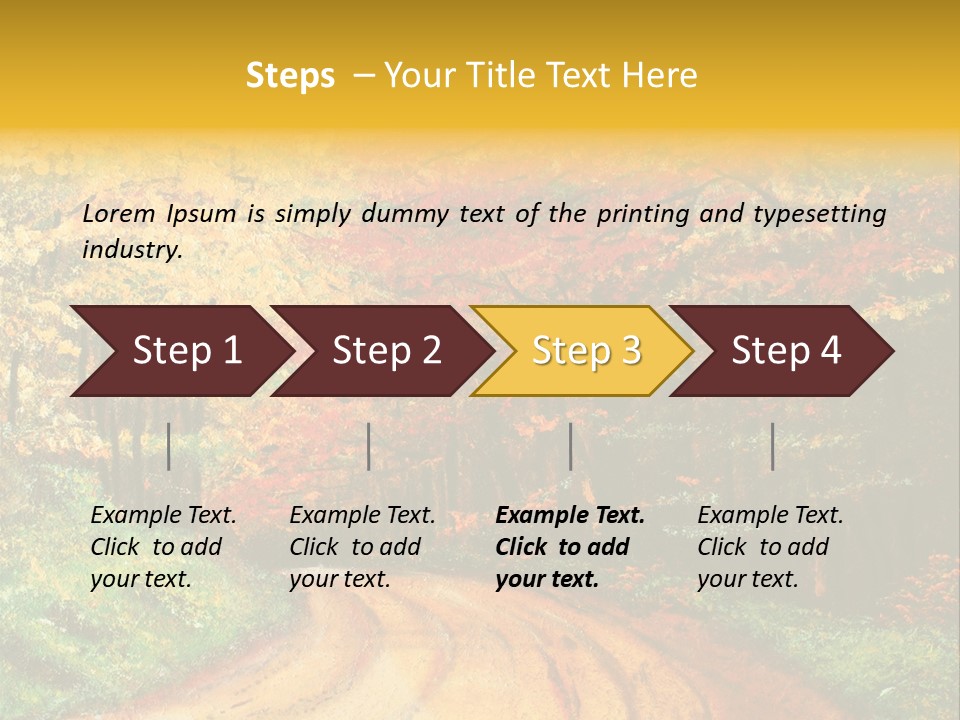 Steps – Your Title Text Here

Lorem Ipsum is simply dummy text of the printing and typesetting industry.

Step 1

Step 2

Step 3

Step 4

Example Text. Click to add your text.

Example Text. Click to add your text.

Example Text. Click to add your text.

Example Text. Click to add your text.